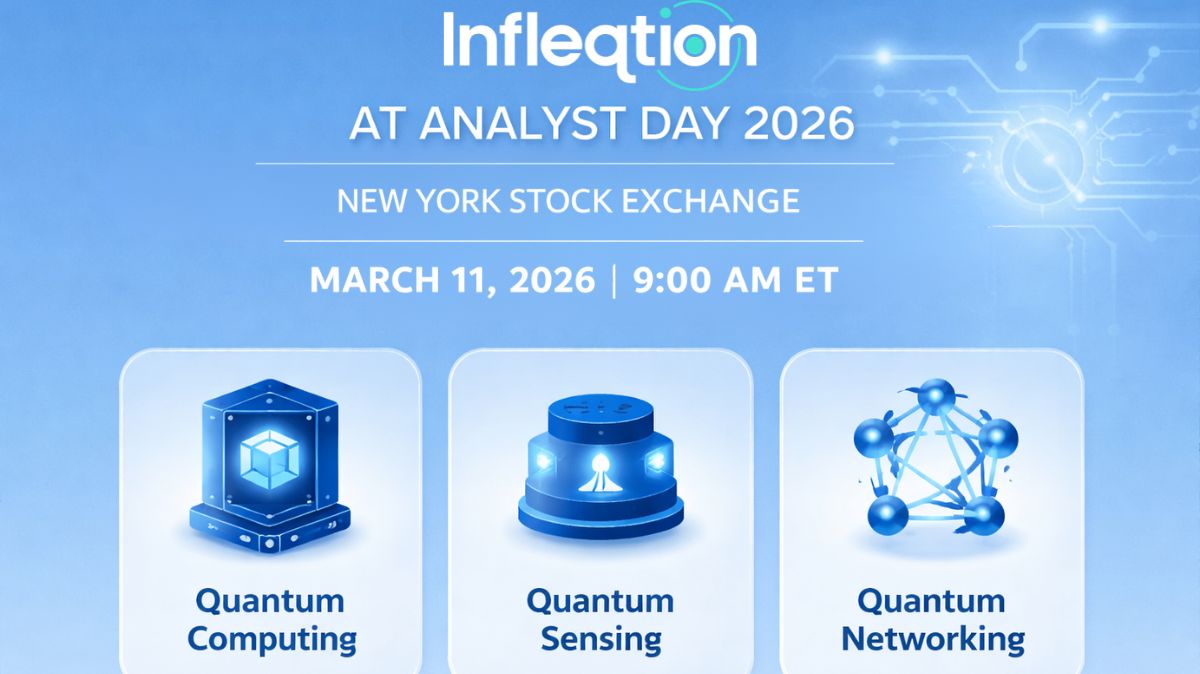 Infleqtion

AT ANALYST DAY 2026

NEW YORK STOCK EXCHANGE

MARCH 11, 2026 | 9:00 AM ET

Quantum Computing

Quantum Sensing

Quantum Networking